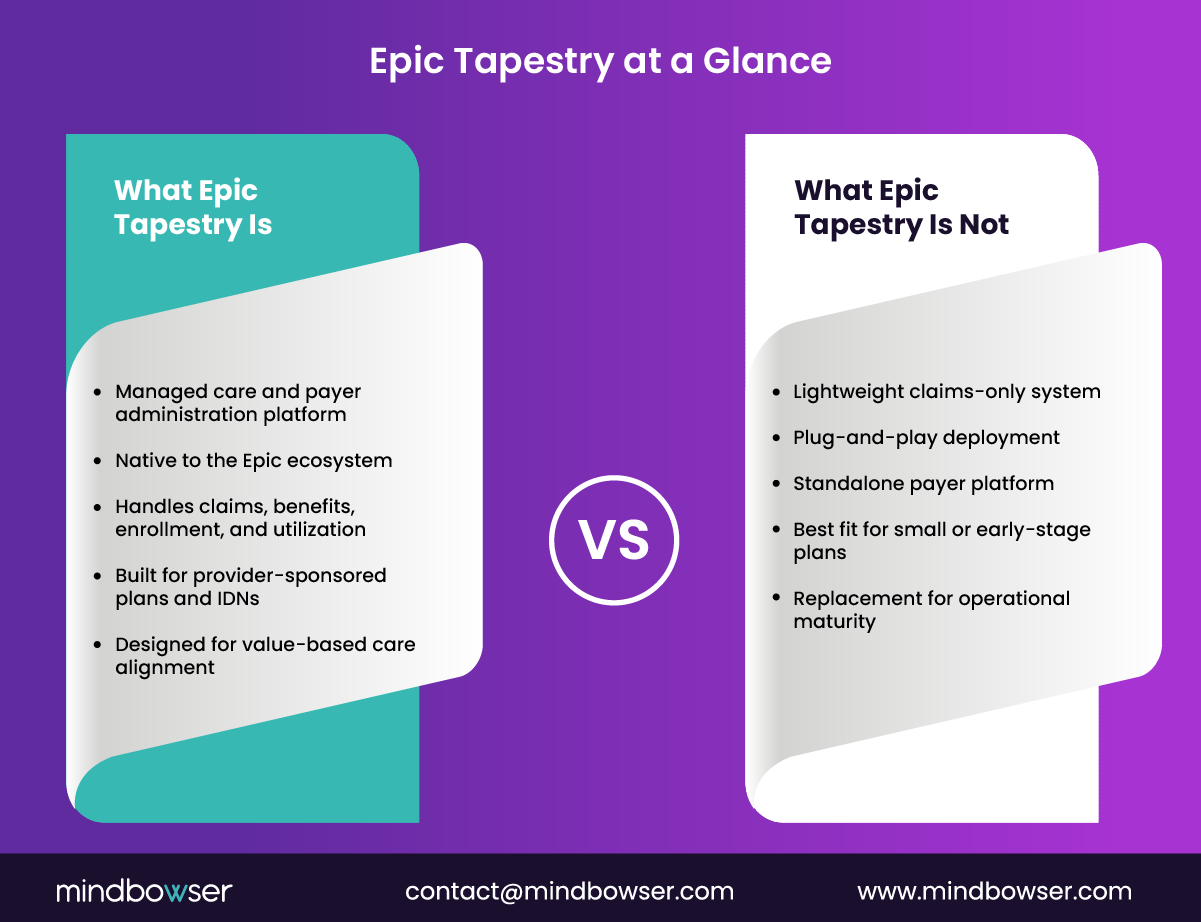 Epic Tapestry at a Glance

What Epic Tapestry Is

- Managed care and payer administration platform
- Native to the Epic ecosystem
- Handles claims, benefits, enrollment, and utilization
- Built for provider-sponsored plans and IDNs
- Designed for value-based care alignment

VS

What Epic Tapestry Is Not

- Lightweight claims-only system
- Plug-and-play deployment
- Standalone payer platform
- Best fit for small or early-stage plans
- Replacement for operational maturity

mindbowser contact@mindbowser.com www.mindbowser.com